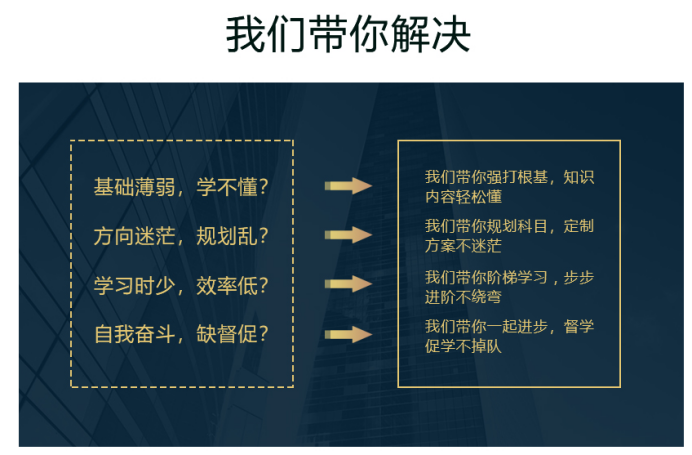 我们带你解决

基础薄弱，学不懂?

方向迷茫，规划乱?

学习时少，效率低?

自我奋斗，缺督促?

我们带你强打根基，知识内容轻松懂

我们带你规划科目，定制方案不迷茫

我们带你阶梯学习，步步进阶不绕弯

我们带你一起进步，督学促学不掉队